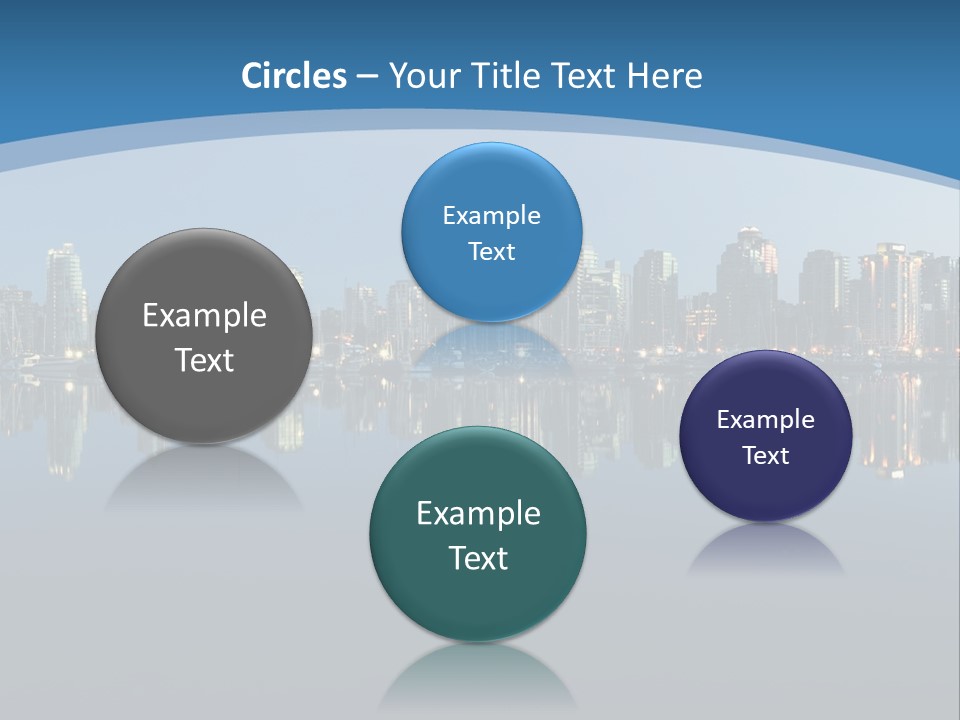 Circles – Your Title Text Here

Example Text

Example Text

Example Text

Example Text